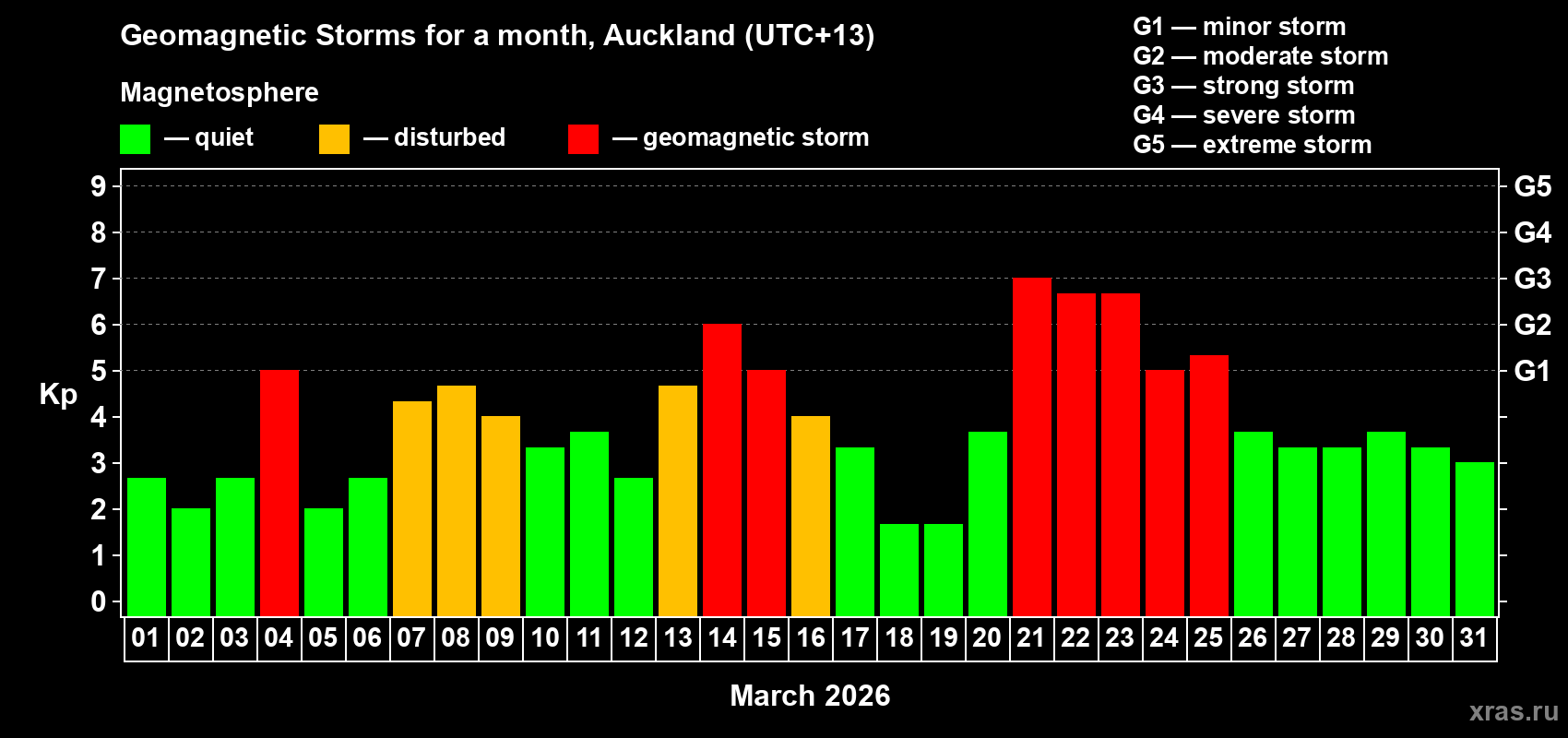 Geomagnetic Storms for a month, Auckland (UTC+13)

Magnetosphere

— quiet — disturbed — geomagnetic storm

G1 — minor storm
G2 — moderate storm
G3 — strong storm
G4 — severe storm
G5 — extreme storm

Kp

9 8 7 6 5 4 3 2 1 0

G5 G4 G3 G2 G1

01 02 03 04 05 06 07 08 09 10 11 12 13 14 15 16 17 18 19 20 21 22 23 24 25 26 27 28 29 30 31

March 2026

xras.ru